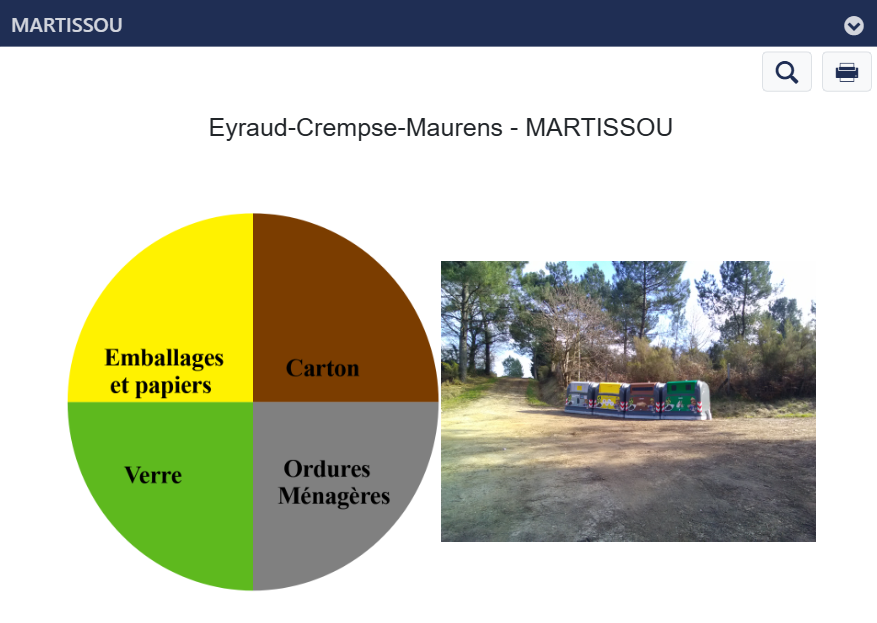 MARTISSOU

Eyraud-Crempse-Maurens - MARTISSOU

Emballages et papiers

Carton

Verre

Ordures Ménagères